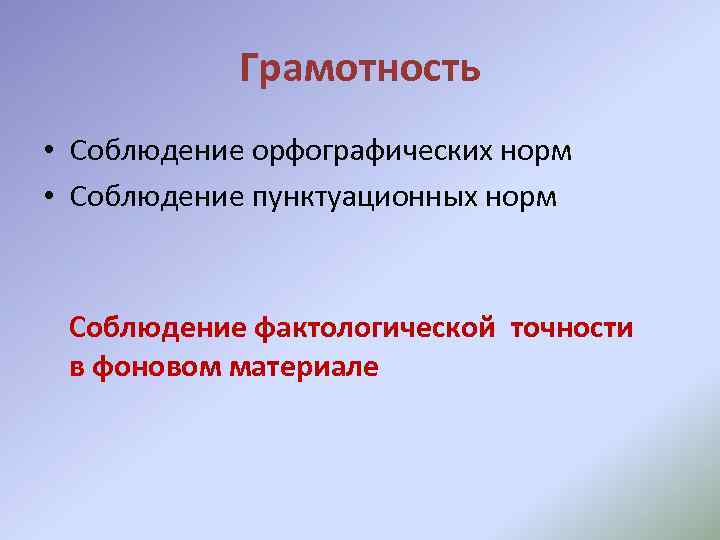 Грамотность

• Соблюдение орфографических норм
• Соблюдение пунктуационных норм

Соблюдение фактологической точности в фоновом материале